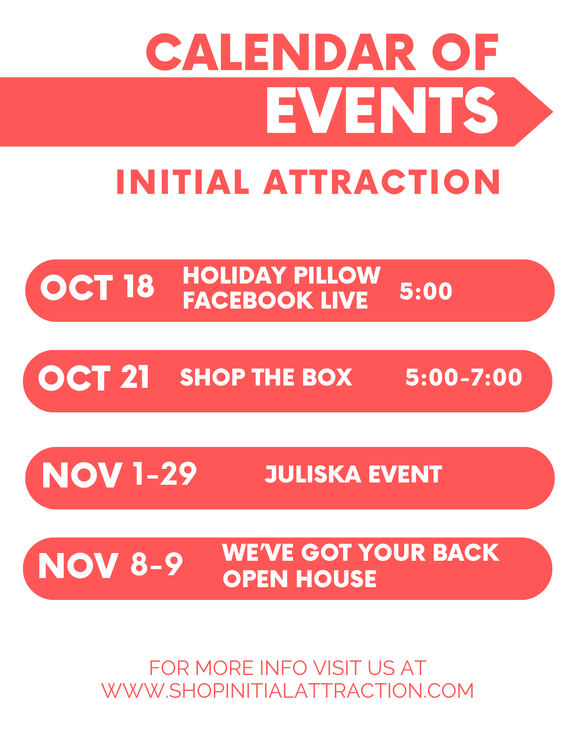 CALENDAR OF
EVENTS
INITIAL ATTRACTION

OCT 18 HOLIDAY PILLOW FACEBOOK LIVE 5:00

OCT 21 SHOP THE BOX 5:00-7:00

NOV 1-29 JULISKA EVENT

NOV 8-9 WE'VE GOT YOUR BACK OPEN HOUSE

FOR MORE INFO VISIT US AT
WWW.SHOPINITIALATTRACTION.COM